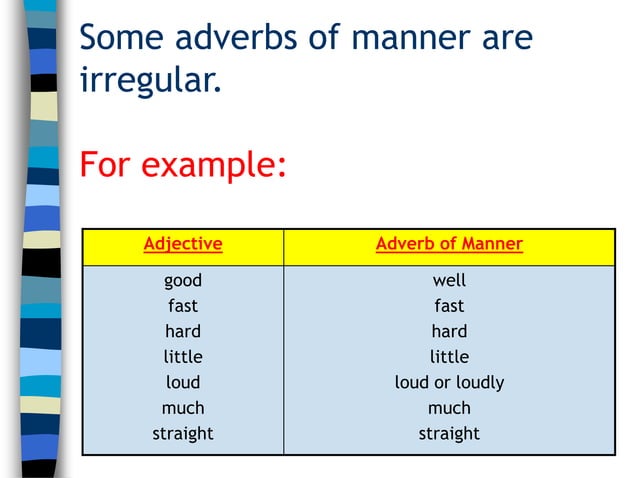 Some adverbs of manner are irregular.

For example:

| Adjective | Adverb of Manner |
|---|---|
| good | well |
| fast | fast |
| hard | hard |
| little | little |
| loud | loud or loudly |
| much | much |
| straight | straight |